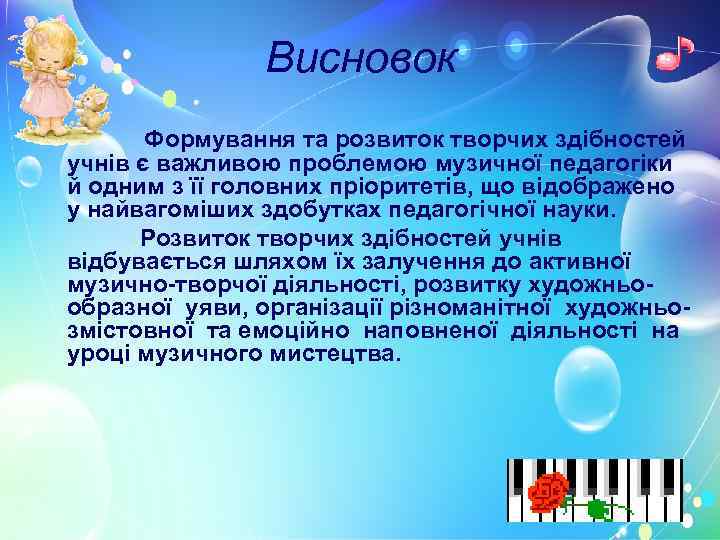 Висновок

Формування та розвиток творчих здібностей учнів є важливою проблемою музичної педагогіки й одним з її головних пріоритетів, що відображено у найвагоміших здобутках педагогічної науки.

Розвиток творчих здібностей учнів відбувається шляхом їх залучення до активної музично-творчої діяльності, розвитку художньо-образної уяви, організації різноманітної художньо-змістовної та емоційно наповненої діяльності на уроці музичного мистецтва.